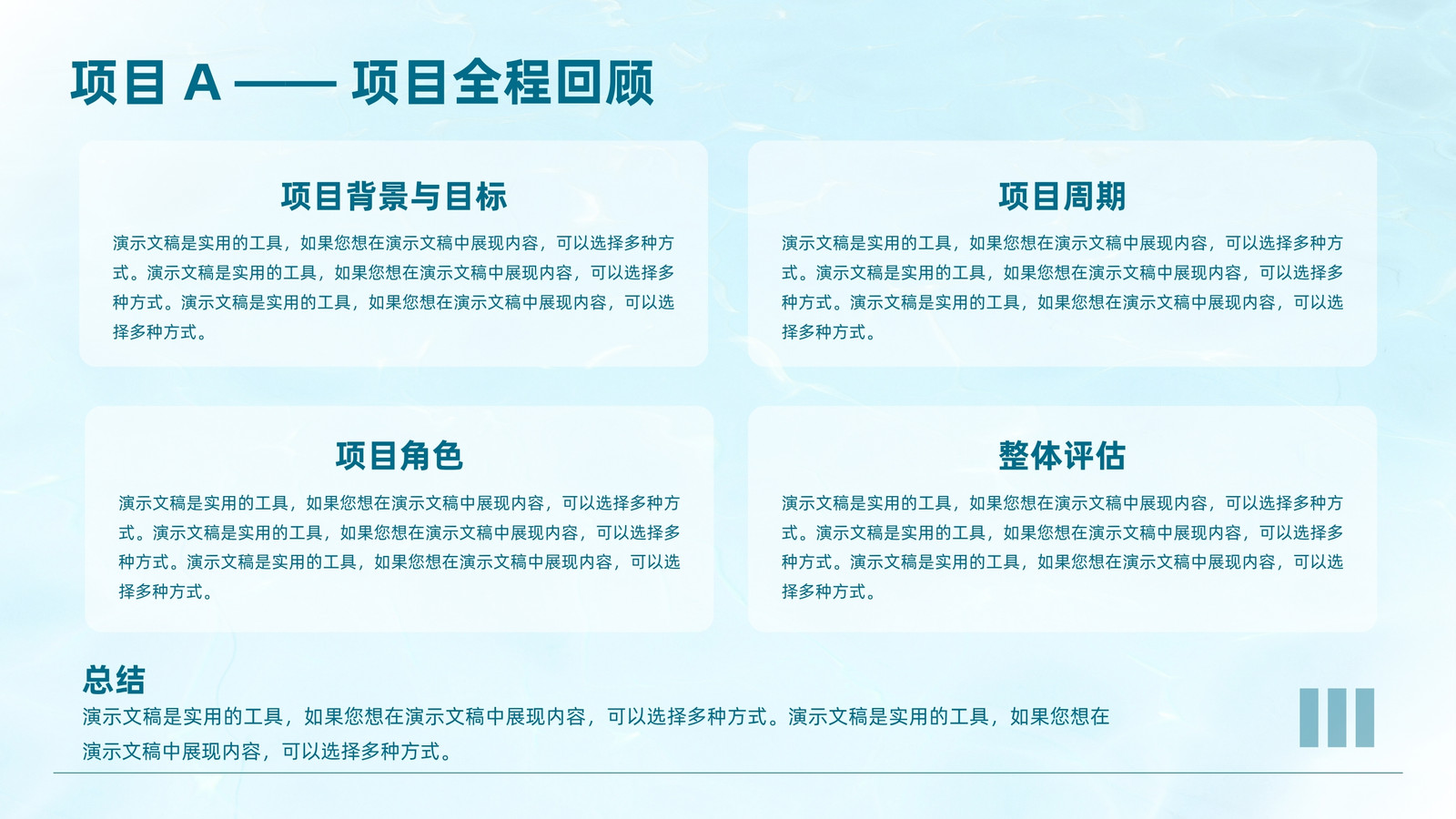 项目 A —— 项目全程回顾

项目背景与目标

演示文稿是实用的工具，如果您想在演示文稿中展现内容，可以选择多种方式。演示文稿是实用的工具，如果您想在演示文稿中展现内容，可以选择多种方式。演示文稿是实用的工具，如果您想在演示文稿中展现内容，可以选择多种方式。

项目周期

演示文稿是实用的工具，如果您想在演示文稿中展现内容，可以选择多种方式。演示文稿是实用的工具，如果您想在演示文稿中展现内容，可以选择多种方式。演示文稿是实用的工具，如果您想在演示文稿中展现内容，可以选择多种方式。

项目角色

演示文稿是实用的工具，如果您想在演示文稿中展现内容，可以选择多种方式。演示文稿是实用的工具，如果您想在演示文稿中展现内容，可以选择多种方式。演示文稿是实用的工具，如果您想在演示文稿中展现内容，可以选择多种方式。

整体评估

演示文稿是实用的工具，如果您想在演示文稿中展现内容，可以选择多种方式。演示文稿是实用的工具，如果您想在演示文稿中展现内容，可以选择多种方式。演示文稿是实用的工具，如果您想在演示文稿中展现内容，可以选择多种方式。

总结

演示文稿是实用的工具，如果您想在演示文稿中展现内容，可以选择多种方式。演示文稿是实用的工具，如果您想在演示文稿中展现内容，可以选择多种方式。